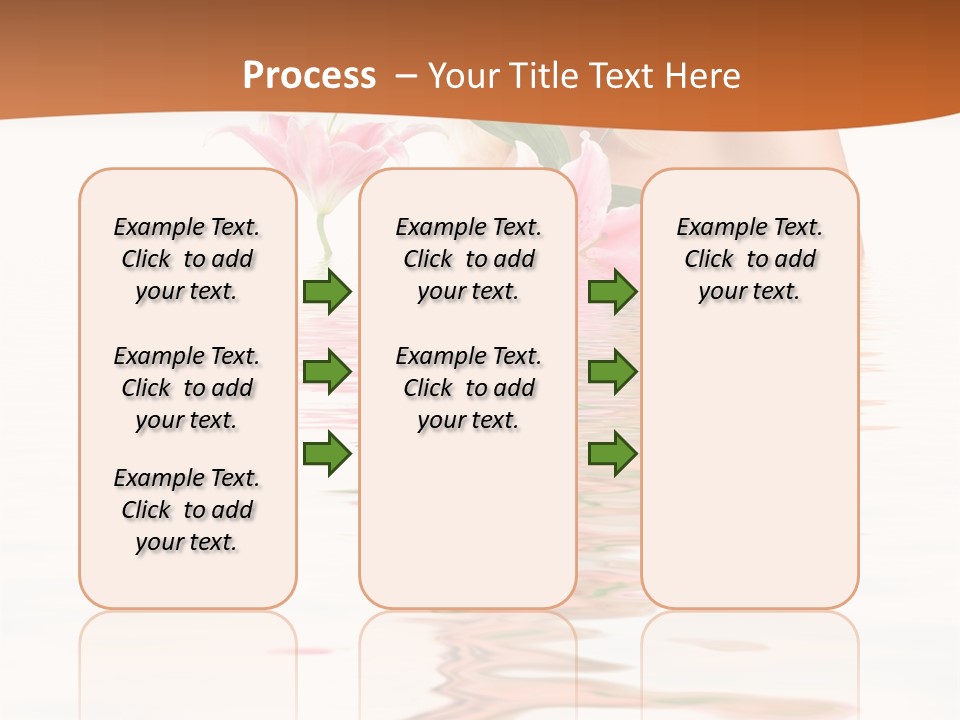 Process – Your Title Text Here

Example Text. Click to add your text.

Example Text. Click to add your text.

Example Text. Click to add your text.

Example Text. Click to add your text.

Example Text. Click to add your text.

Example Text. Click to add your text.